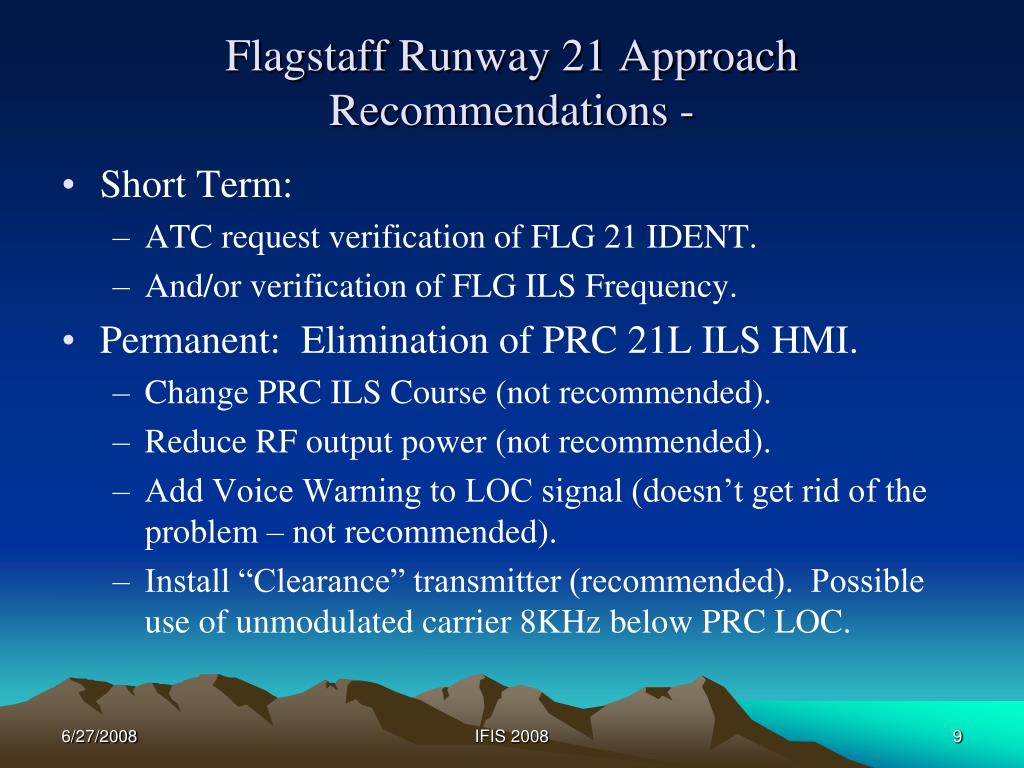 Flagstaff Runway 21 Approach Recommendations -

• Short Term:
– ATC request verification of FLG 21 IDENT.
– And/or verification of FLG ILS Frequency.

• Permanent: Elimination of PRC 21L ILS HMI.
– Change PRC ILS Course (not recommended).
– Reduce RF output power (not recommended).
– Add Voice Warning to LOC signal (doesn’t get rid of the problem – not recommended).
– Install “Clearance” transmitter (recommended). Possible use of unmodulated carrier 8KHz below PRC LOC.

6/27/2008

IFIS 2008

9